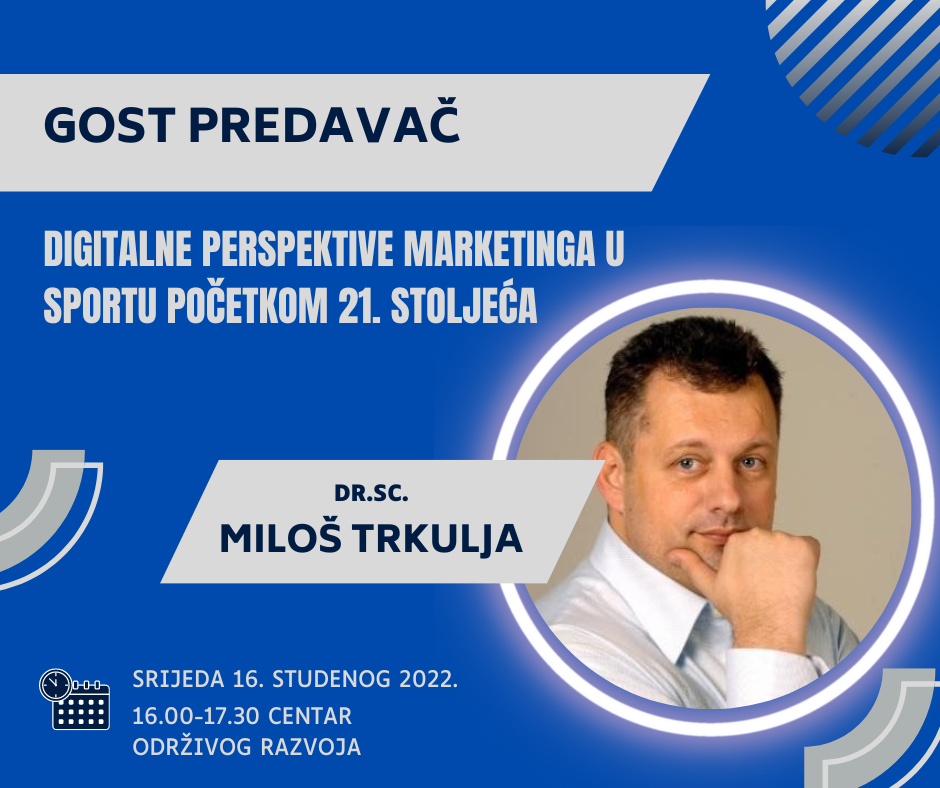 GOST PREDAVAČ

DIGITALNE PERSPEKTIVE MARKETINGA U SPORTU POČETKOM 21. STOLJEĆA

DR.SC.
MILOŠ TRKULJA

SRIJEDA 16. STUDENOG 2022.
16.00-17.30 CENTAR ODRŽIVOG RAZVOJA